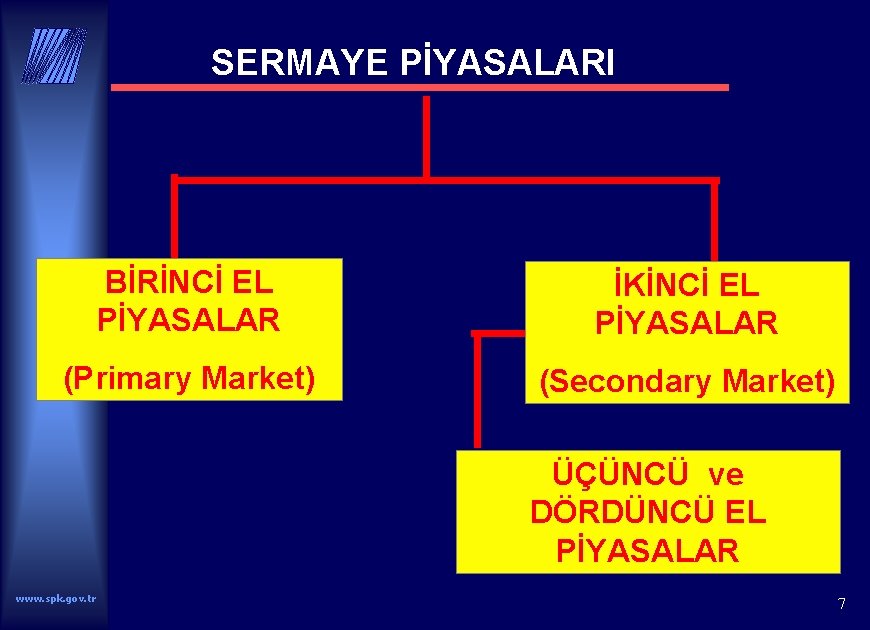 SERMAYE PİYASALARI

BİRİNCİ EL PİYASALAR

(Primary Market)

İKİNCİ EL PİYASALAR

(Secondary Market)

ÜÇÜNCÜ ve DÖRDÜNCÜ EL PİYASALAR

www.spk.gov.tr

7